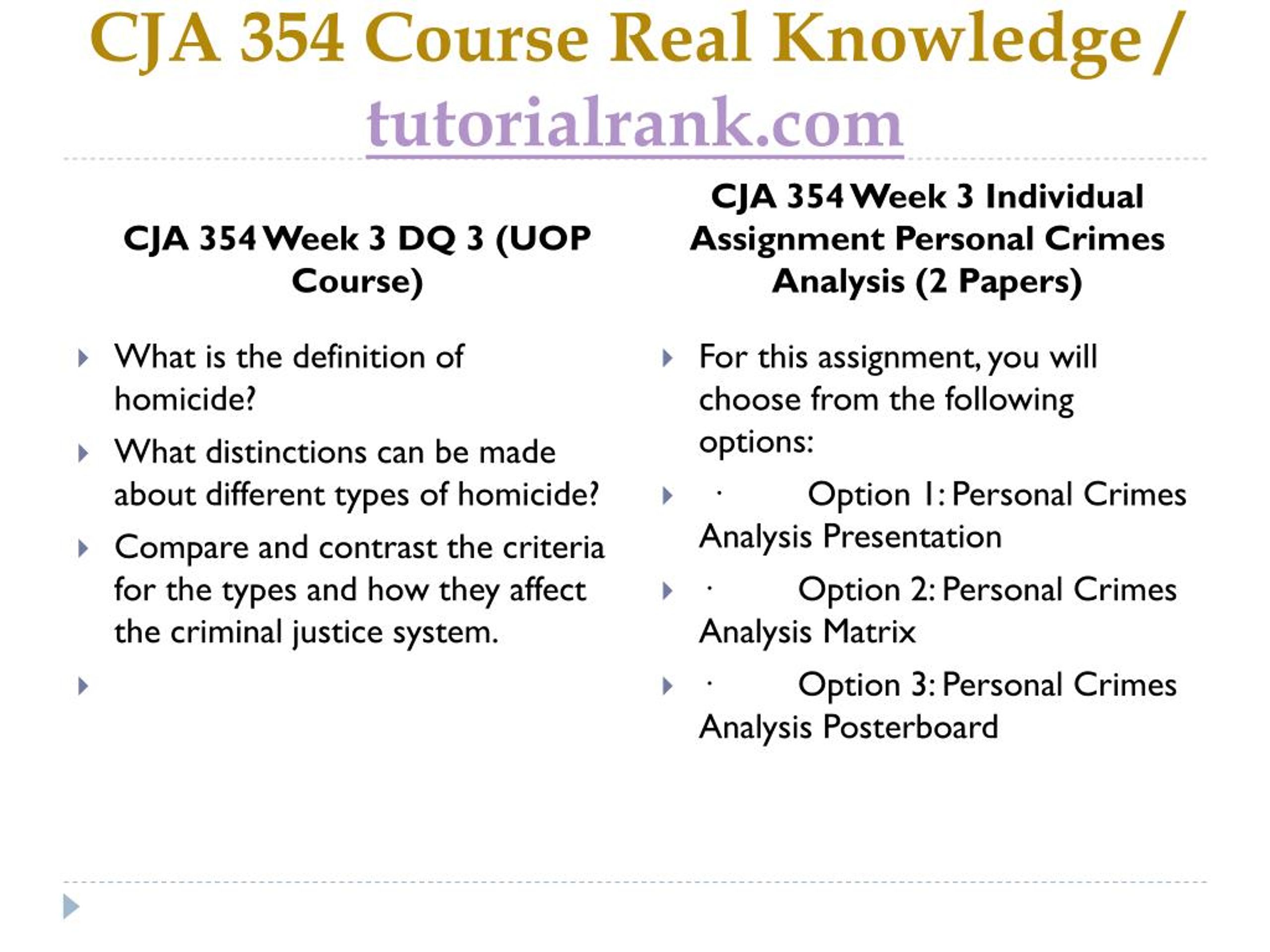 CJA 354 Course Real Knowledge / tutorialrank.com

CJA 354 Week 3 DQ 3 (UOP Course)

What is the definition of homicide?

What distinctions can be made about different types of homicide?

Compare and contrast the criteria for the types and how they affect the criminal justice system.

CJA 354 Week 3 Individual Assignment Personal Crimes Analysis (2 Papers)

For this assignment, you will choose from the following options:

· Option 1: Personal Crimes Analysis Presentation

· Option 2: Personal Crimes Analysis Matrix

· Option 3: Personal Crimes Analysis Posterboard